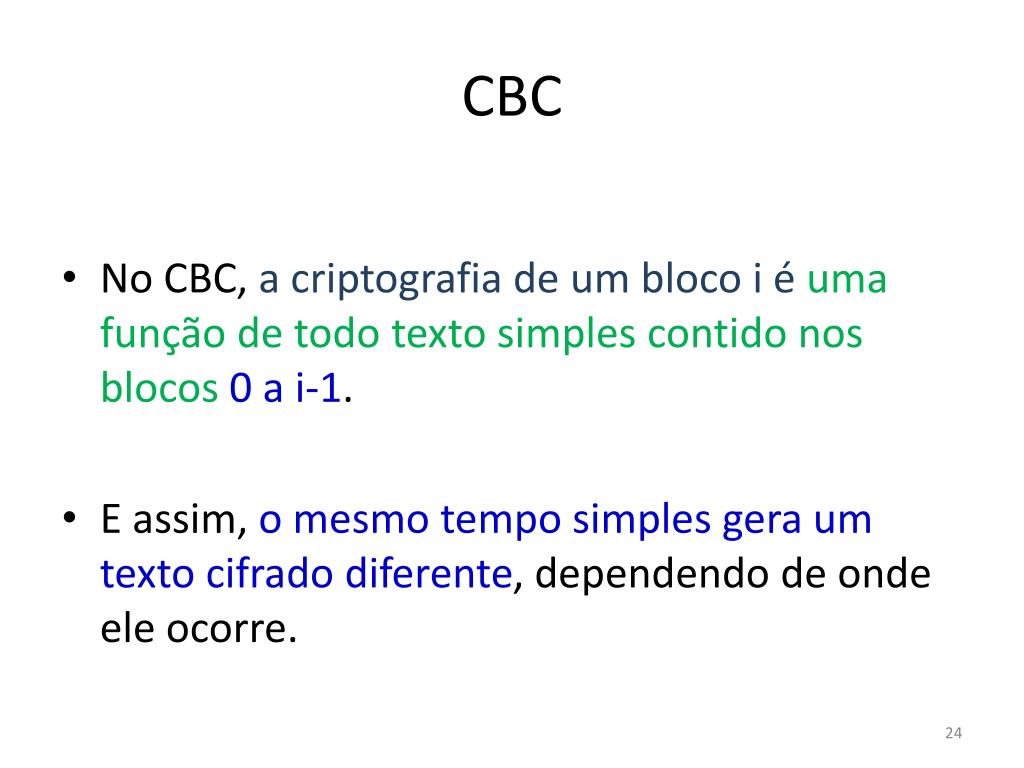 CBC

• No CBC, a criptografia de um bloco i é uma função de todo texto simples contido nos blocos 0 a i-1.

• E assim, o mesmo tempo simples gera um texto cifrado diferente, dependendo de onde ele ocorre.

24